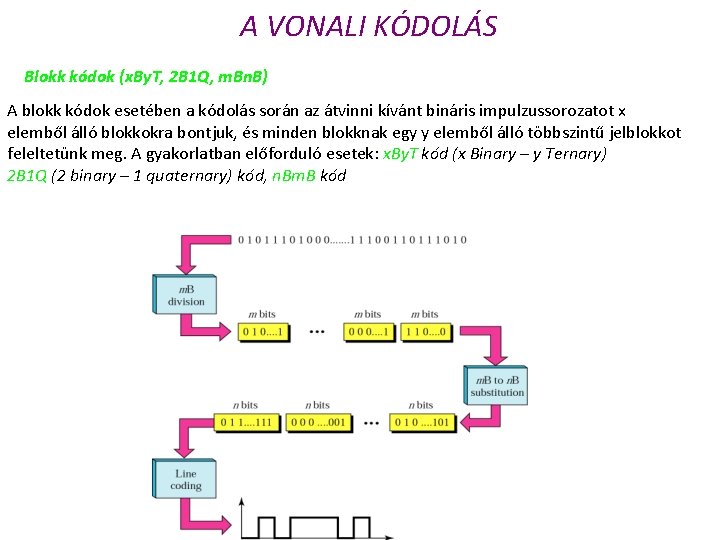 A VONALI KÓDOLÁS

Blokk kódok (xByT, 2B1Q, mBnB)

A blokk kódok esetében a kódolás során az átvinni kívánt bináris impulzussorozatot x elemből álló blokkokra bontjuk, és minden blokknak egy y elemből álló többszintű jelblokkot feleltetünk meg. A gyakorlatban előforduló esetek: xByT kód (x Binary – y Ternary) 2B1Q (2 binary – 1 quaternary) kód, nBmB kód

0 1 0 1 1 1 0 1 0 0 0.......1 1 1 0 0 1 1 0 1 1 1 0 1 0

mB division

m bits
0 1 0....1

...

m bits
0 0 0....1

m bits
1 1 0....0

mB to nB substitution

n bits
0 1 1....111

n bits
0 0 0 ....001

...

n bits
0 1 0 ....101

Line coding